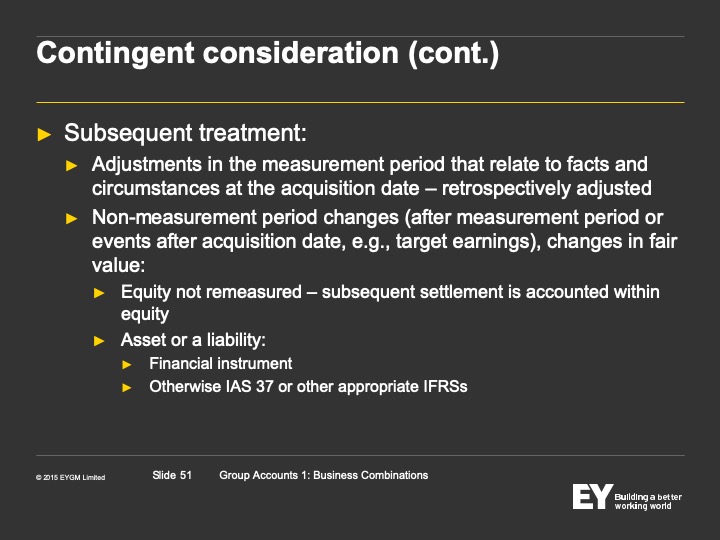 Contingent consideration (cont.)

► Subsequent treatment:

► Adjustments in the measurement period that relate to facts and circumstances at the acquisition date – retrospectively adjusted

► Non-measurement period changes (after measurement period or events after acquisition date, e.g., target earnings), changes in fair value:

► Equity not remeasured – subsequent settlement is accounted within equity

► Asset or a liability:

► Financial instrument

► Otherwise IAS 37 or other appropriate IFRSs

© 2015 EYGM Limited

Slide 51

Group Accounts 1: Business Combinations

EY Building a better working world